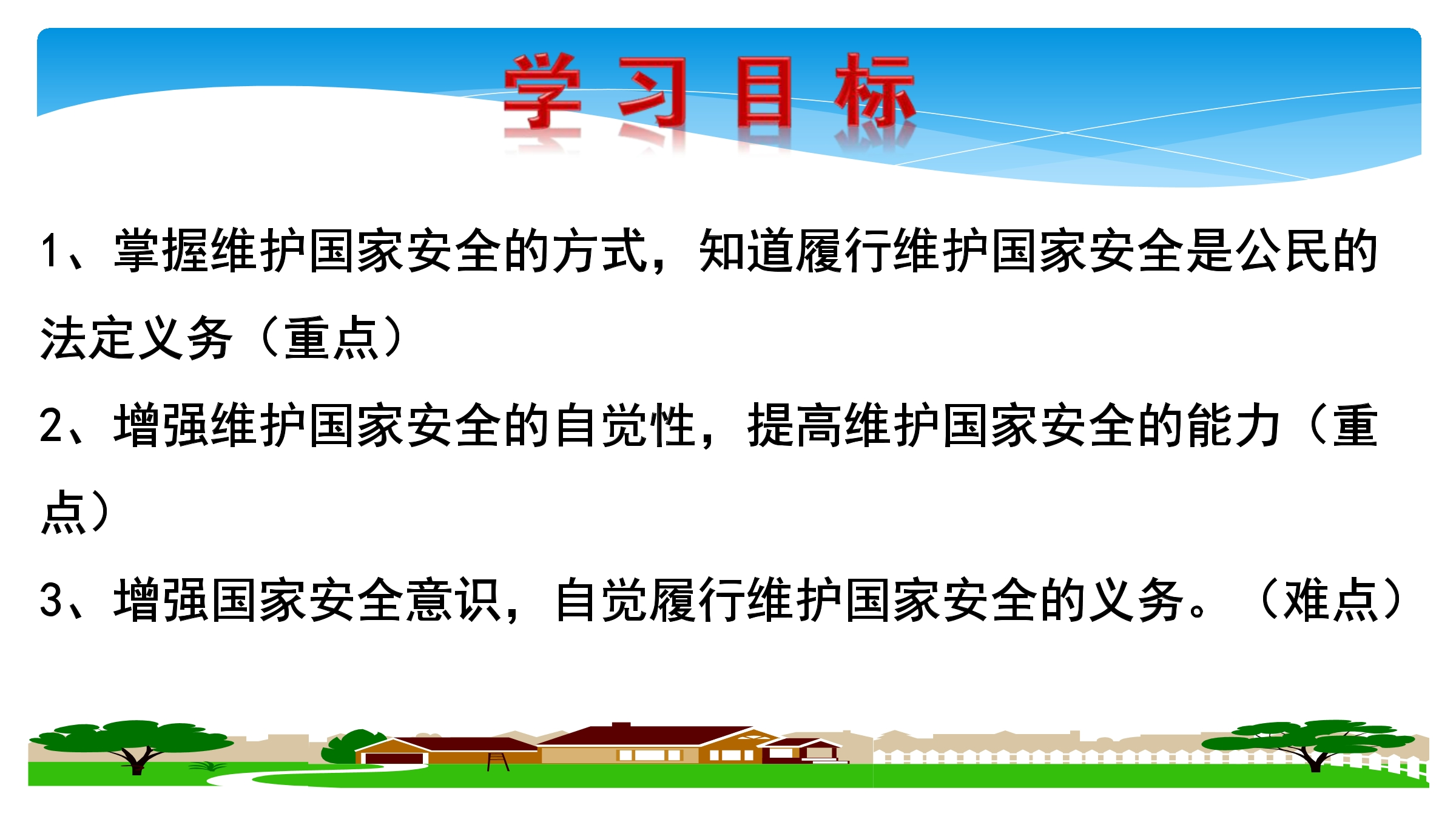 学习目标

1、掌握维护国家安全的方式，知道履行维护国家安全是公民的法定义务（重点）

2、增强维护国家安全的自觉性，提高维护国家安全的能力（重点）

3、增强国家安全意识，自觉履行维护国家安全的义务。（难点）